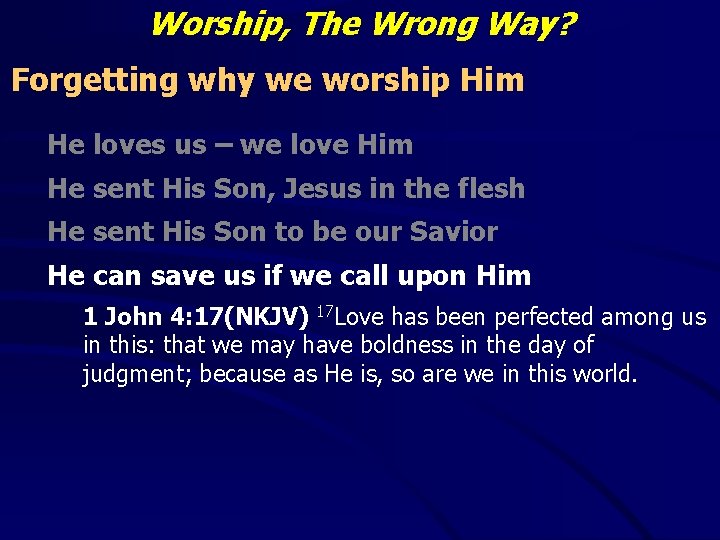 Worship, The Wrong Way?

Forgetting why we worship Him

He loves us – we love Him

He sent His Son, Jesus in the flesh

He sent His Son to be our Savior

He can save us if we call upon Him

1 John 4:17(NKJV) $^{17}$Love has been perfected among us in this: that we may have boldness in the day of judgment; because as He is, so are we in this world.